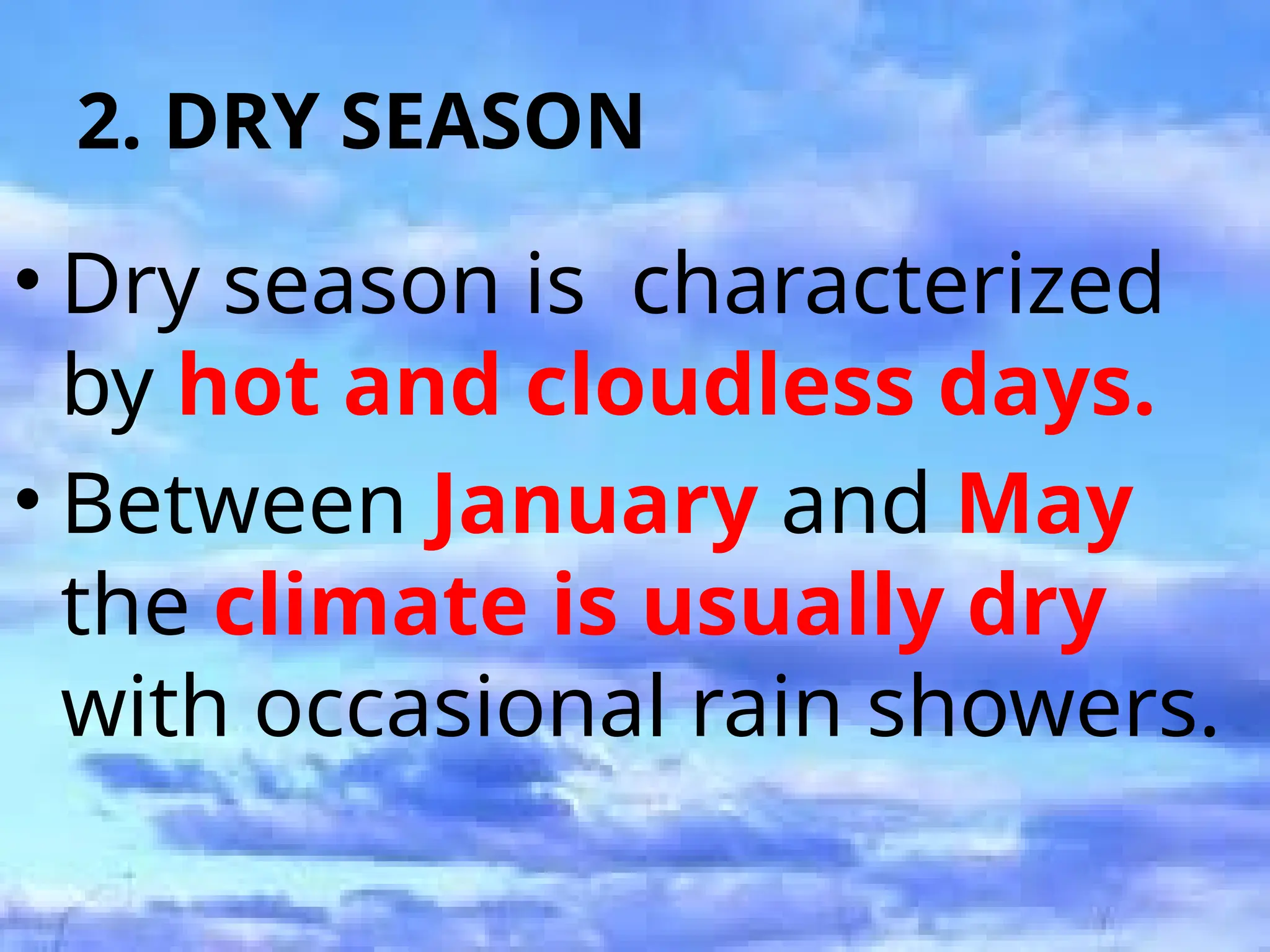 2. DRY SEASON

• Dry season is characterized by hot and cloudless days.

• Between January and May the climate is usually dry with occasional rain showers.